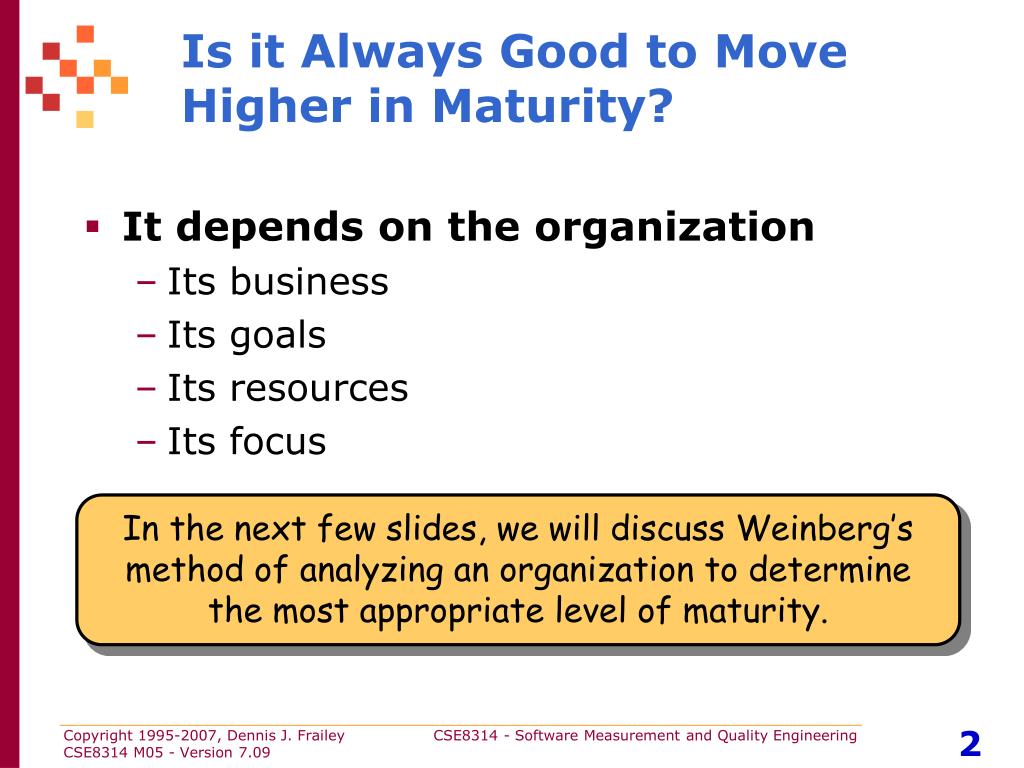 Is it Always Good to Move Higher in Maturity?

▪ It depends on the organization
– Its business
– Its goals
– Its resources
– Its focus

In the next few slides, we will discuss Weinberg's method of analyzing an organization to determine the most appropriate level of maturity.

Copyright 1995-2007, Dennis J. Frailey
CSE8314 M05 - Version 7.09

CSE8314 - Software Measurement and Quality Engineering

2